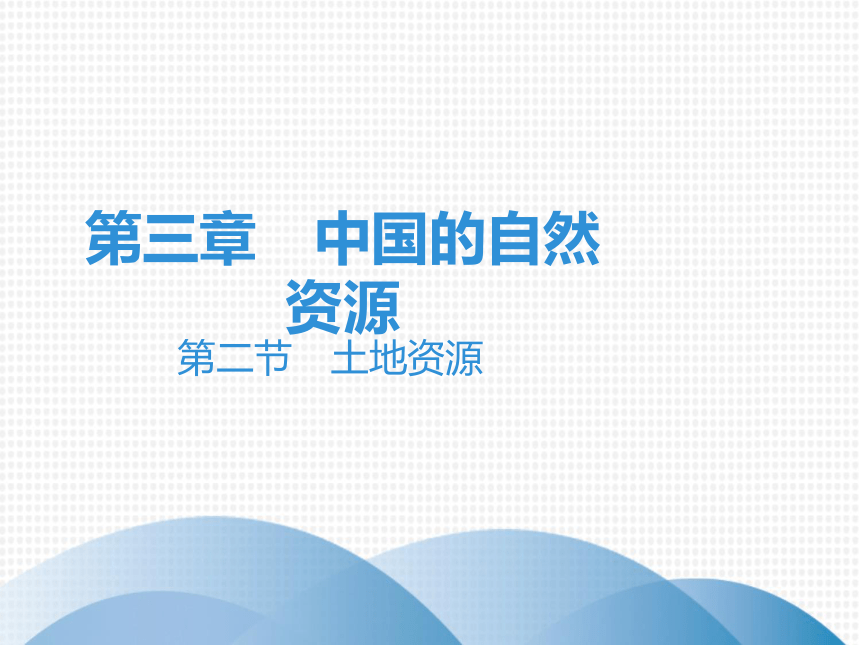 第三章　中国的自然资源

第二节　土地资源